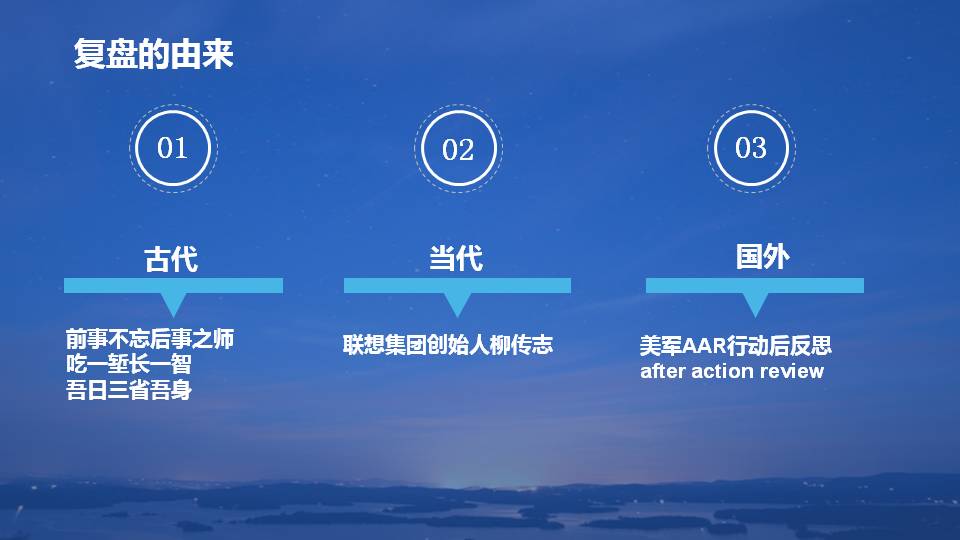 复盘的由来

01

古代

前事不忘后事之师
吃一堑长一智
吾日三省吾身

02

当代

联想集团创始人柳传志

03

国外

美军AAR行动后反思
after action review